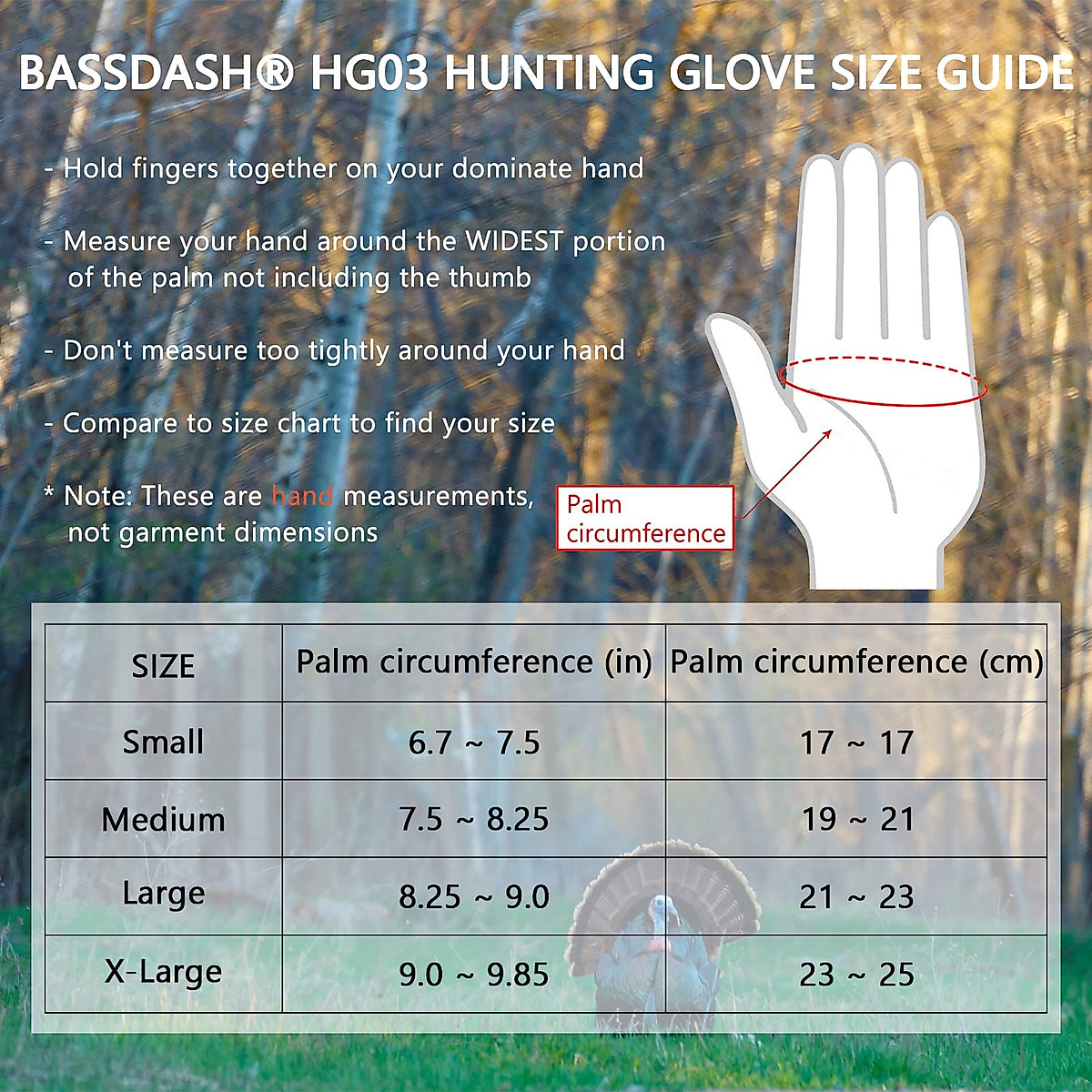 BASSDASH® HG03 HUNTING GLOVE SIZE GUIDE

- Hold fingers together on your dominate hand

- Measure your hand around the WIDEST portion of the palm not including the thumb

- Don't measure too tightly around your hand

- Compare to size chart to find your size

* Note: These are hand measurements, not garment dimensions

Palm circumference

| SIZE | Palm circumference (in) | Palm circumference (cm) |
|---|---|---|
| Small | 6.7 ~ 7.5 | 17 ~ 17 |
| Medium | 7.5 ~ 8.25 | 19 ~ 21 |
| Large | 8.25 ~ 9.0 | 21 ~ 23 |
| X-Large | 9.0 ~ 9.85 | 23 ~ 25 |